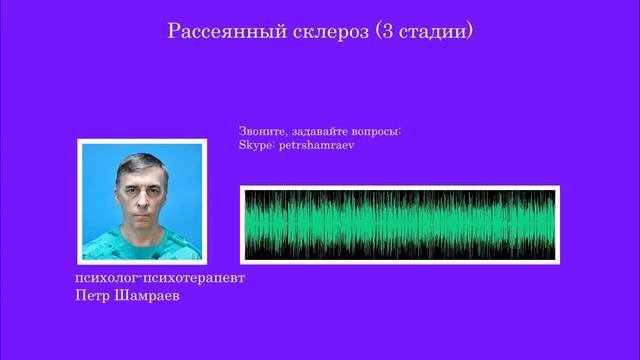 Рассеянный склероз (3 стадии)

Звоните, задавайте вопросы:
Skype: petrshamraev

психолог-психотерапевт
Петр Шамраев